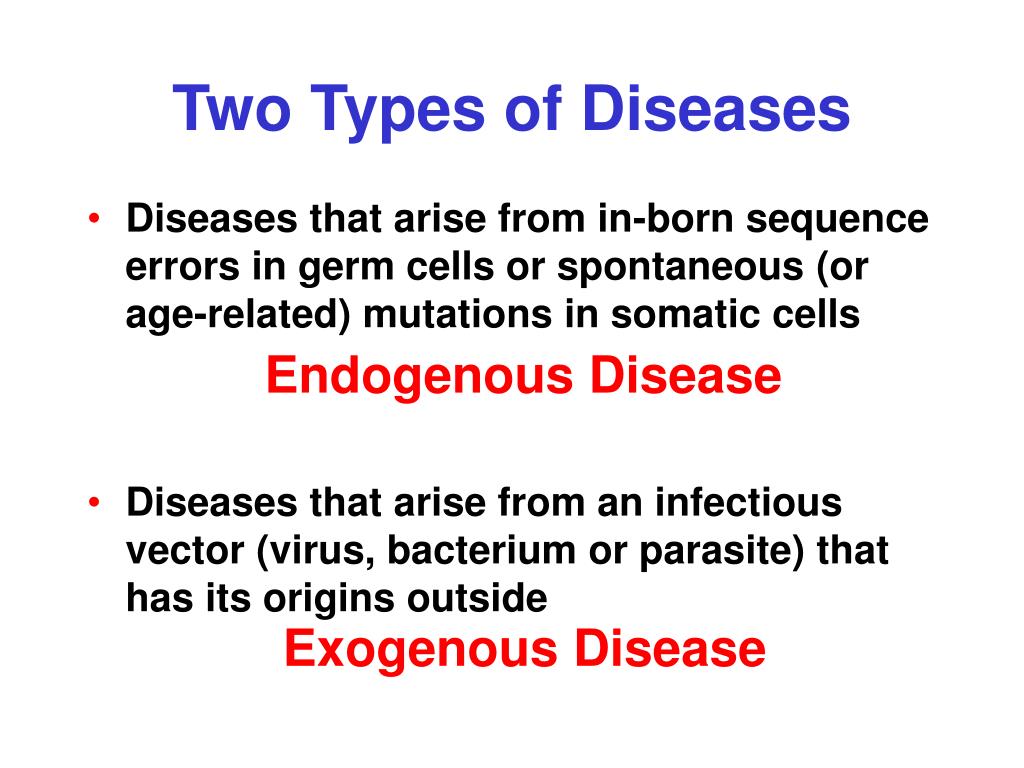 Two Types of Diseases

• Diseases that arise from in-born sequence errors in germ cells or spontaneous (or age-related) mutations in somatic cells

Endogenous Disease

• Diseases that arise from an infectious vector (virus, bacterium or parasite) that has its origins outside

Exogenous Disease